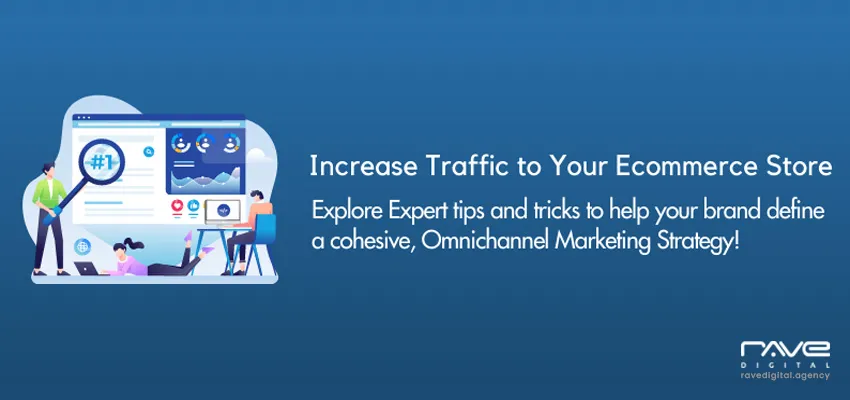 #1

Increase Traffic to Your Ecommerce Store

Explore Expert tips and tricks to help your brand define a cohesive, Omnichannel Marketing Strategy!

rave
DIGITAL
ravedigital.agency